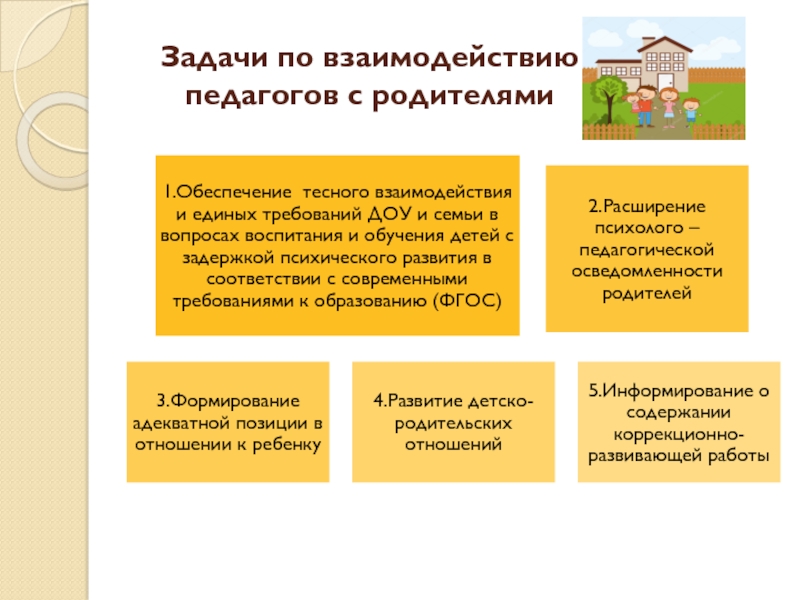 Задачи по взаимодействию педагогов с родителями

1.Обеспечение тесного взаимодействия и единых требований ДОУ и семьи в вопросах воспитания и обучения детей с задержкой психического развития в соответствии с современными требованиями к образованию (ФГОС)

2.Расширение психолого – педагогической осведомленности родителей

3.Формирование адекватной позиции в отношении к ребенку

4.Развитие детско-родительских отношений

5.Информирование о содержании коррекционно-развивающей работы